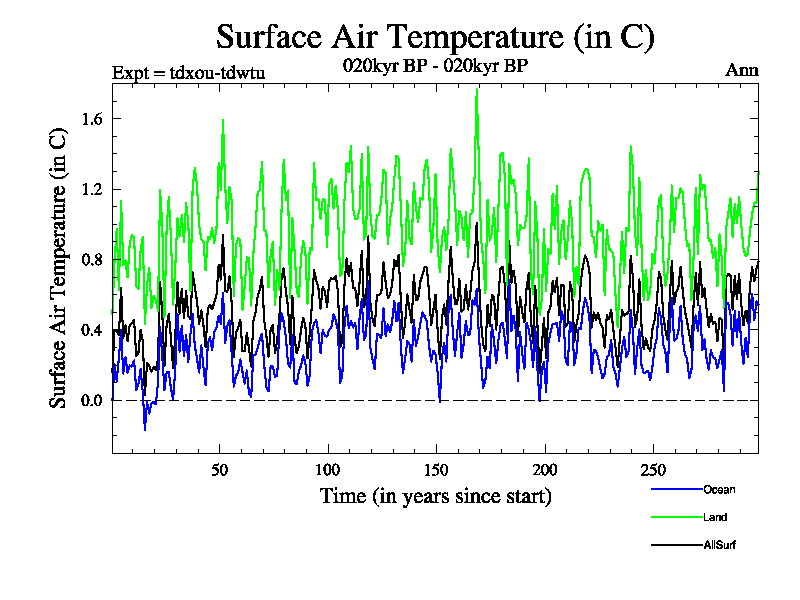 Surface Air Temperature (in C)

Expt = tdxou-tdwtu

020kyr BP - 020kyr BP

Ann

Surface Air Temperature (in C)

1.6
1.2
0.8
0.4
0.0

50
100
150
200
250

Time (in years since start)

Ocean
Land
AllSurf